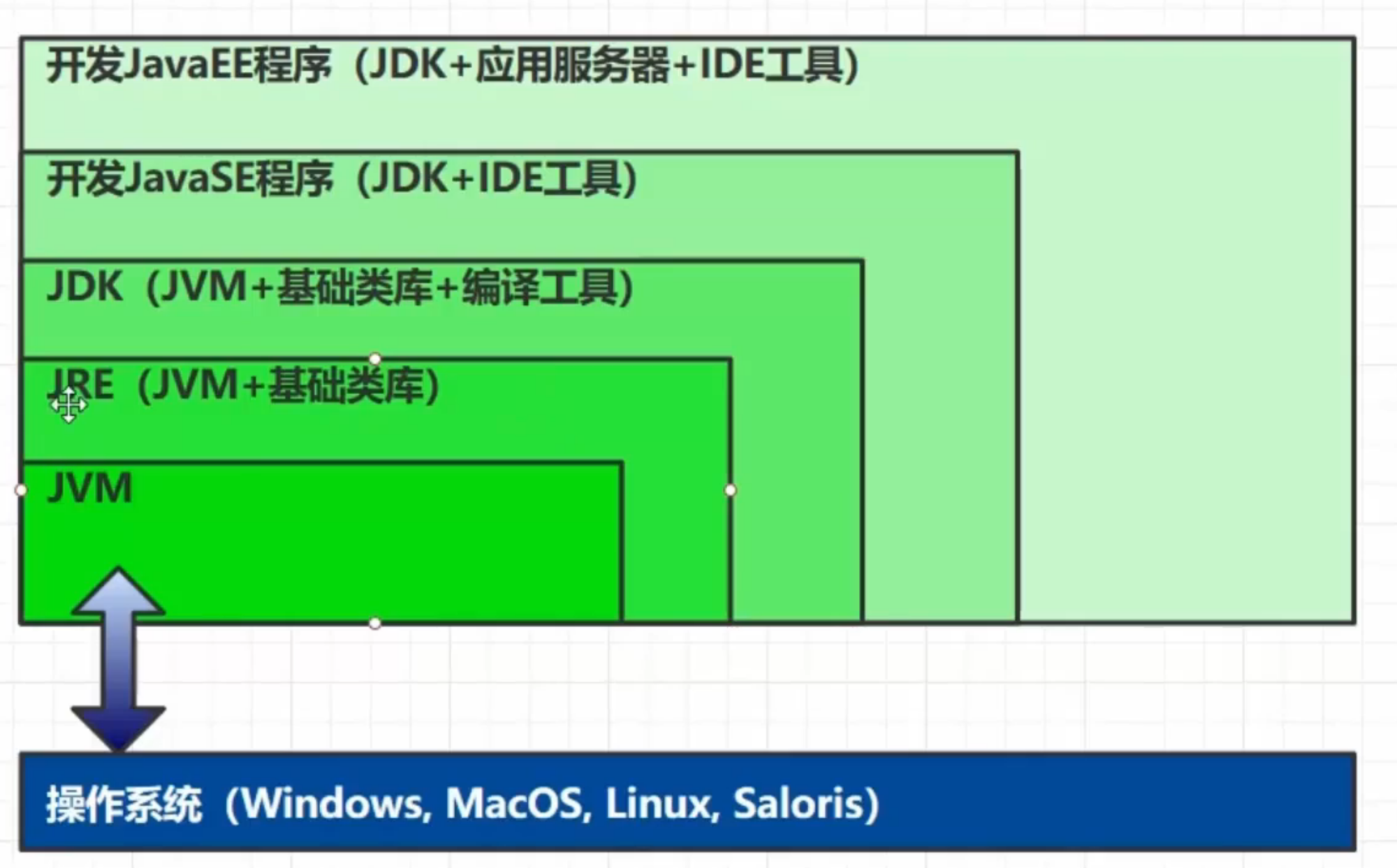 开发JavaEE程序（JDK+应用服务器+IDE工具）

开发JavaSE程序（JDK+IDE工具）

JDK（JVM+基础类库+编译工具）

JRE（JVM+基础类库）

JVM

操作系统（Windows, MacOS, Linux, Saloris）